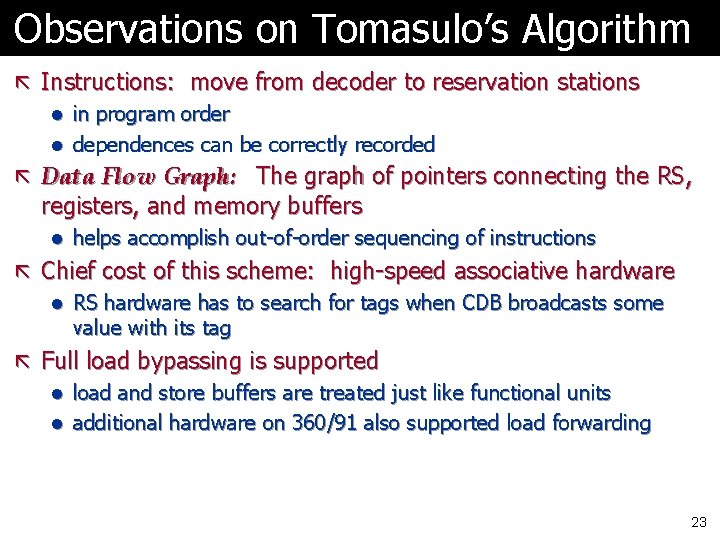 Observations on Tomasulo's Algorithm

Instructions: move from decoder to reservation stations

- in program order
- dependences can be correctly recorded

Data Flow Graph: The graph of pointers connecting the RS, registers, and memory buffers

- helps accomplish out-of-order sequencing of instructions

Chief cost of this scheme: high-speed associative hardware

- RS hardware has to search for tags when CDB broadcasts some value with its tag

Full load bypassing is supported

- load and store buffers are treated just like functional units
- additional hardware on 360/91 also supported load forwarding

23